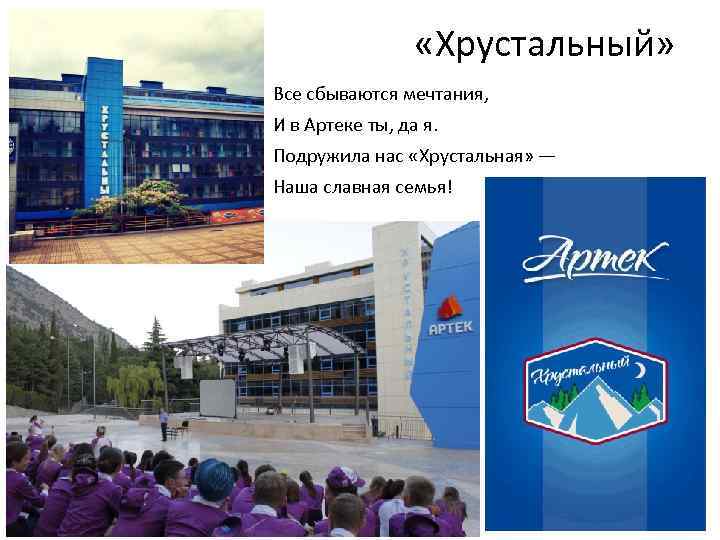 «Хрустальный»

Все сбываются мечтания,
И в Артеке ты, да я.
Подружила нас «Хрустальная» —
Наша славная семья!

Хрустальный

Хрустальный

АРТЕК

Артек

Хрустальный